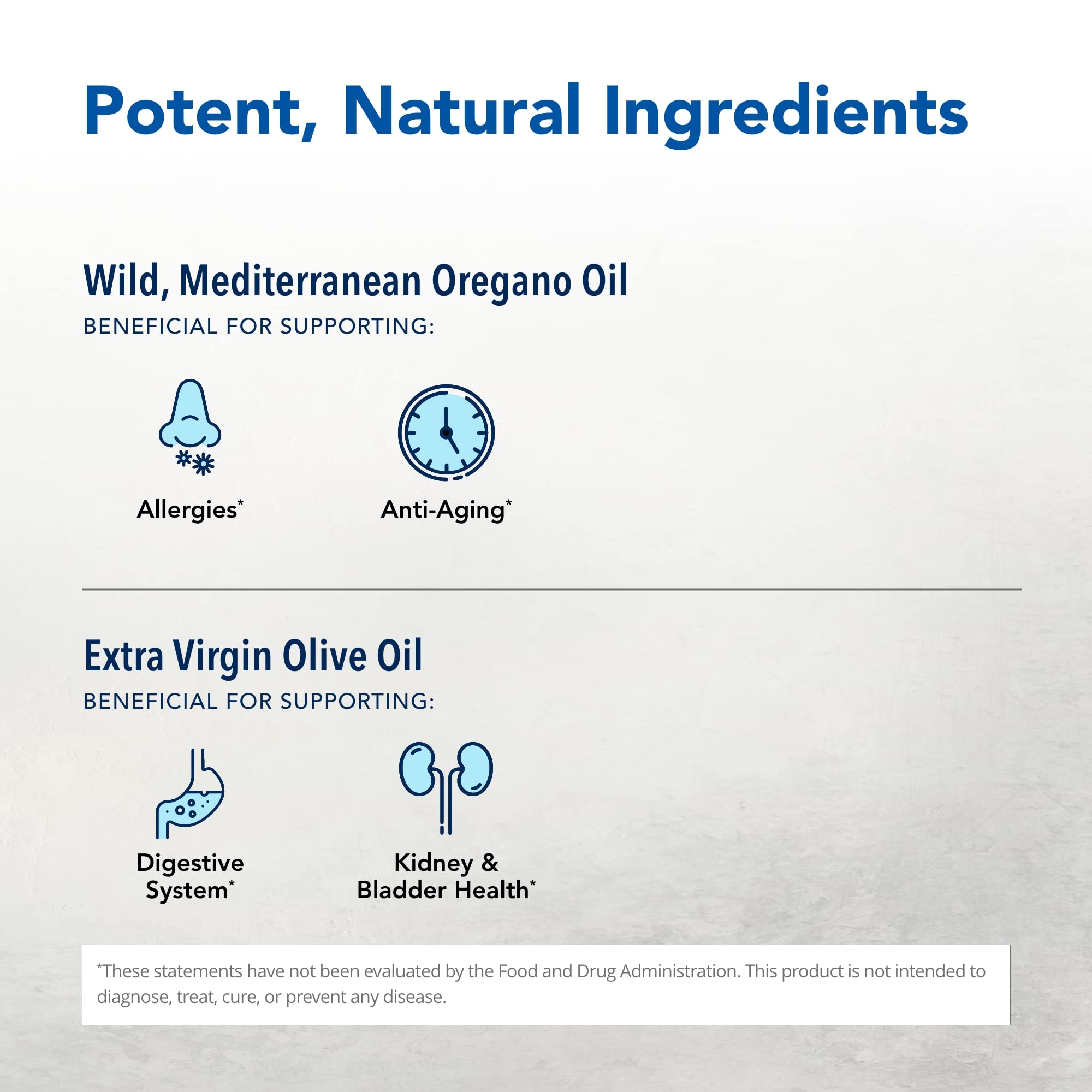 Potent, Natural Ingredients

Wild, Mediterranean Oregano Oil
BENEFICIAL FOR SUPPORTING:

Allergies*

Anti-Aging*

Extra Virgin Olive Oil
BENEFICIAL FOR SUPPORTING:

Digestive System*

Kidney & Bladder Health*

*These statements have not been evaluated by the Food and Drug Administration. This product is not intended to diagnose, treat, cure, or prevent any disease.